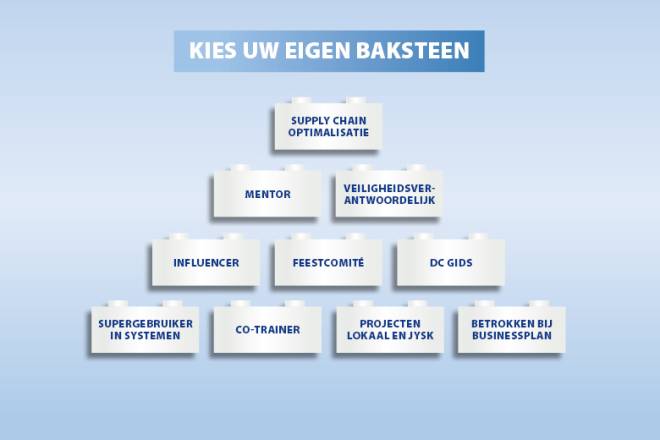 KIES UW EIGEN BAKSTEEN

SUPPLY CHAIN OPTIMALISATIE

MENTOR

VEILIGHEIDSVERANTWOORDELIJK

INFLUENCER

FEESTCOMITÉ

DC GIDS

SUPERGEBRUIKER IN SYSTEMEN

CO-TRAINER

PROJECTEN LOKAAL EN JYSK

BETROKKEN BIJ BUSINESSPLAN